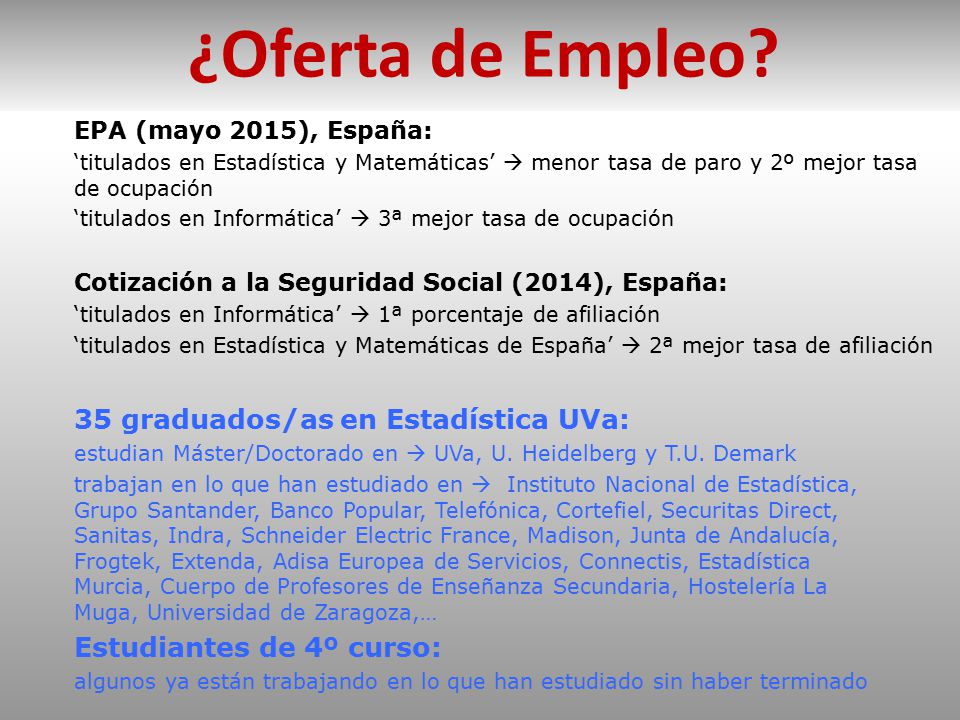 ¿Oferta de Empleo?

EPA (mayo 2015), España:

‘titulados en Estadística y Matemáticas’ → menor tasa de paro y 2º mejor tasa de ocupación

‘titulados en Informática’ → 3ª mejor tasa de ocupación

Cotización a la Seguridad Social (2014), España:

‘titulados en Informática’ → 1ª porcentaje de afiliación

‘titulados en Estadística y Matemáticas de España’ → 2ª mejor tasa de afiliación

35 graduados/as en Estadística UVa:

estudian Máster/Doctorado en → UVa, U. Heidelberg y T.U. Demark

trabajan en lo que han estudiado en → Instituto Nacional de Estadística, Grupo Santander, Banco Popular, Telefónica, Cortefiel, Securitas Direct, Sanitas, Indra, Schneider Electric France, Madison, Junta de Andalucía, Frogtek, Extenda, Adisa Europea de Servicios, Connectis, Estadística Murcia, Cuerpo de Profesores de Enseñanza Secundaria, Hostelería La Muga, Universidad de Zaragoza,…

Estudiantes de 4º curso:

algunos ya están trabajando en lo que han estudiado sin haber terminado